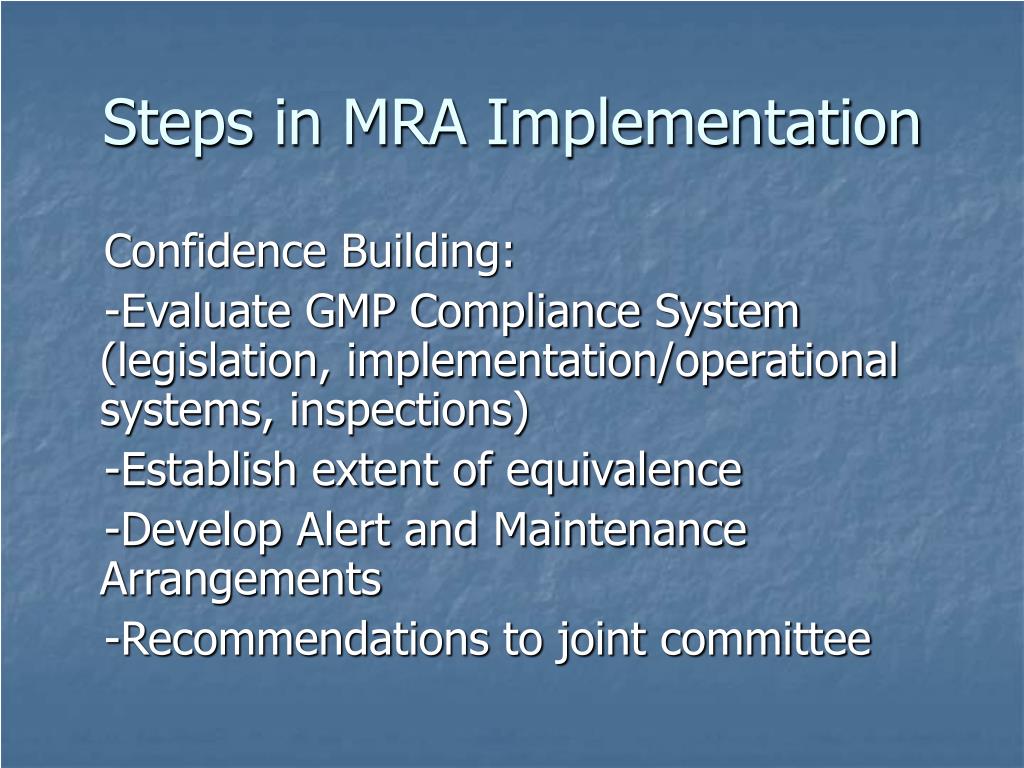 Steps in MRA Implementation

Confidence Building:

-Evaluate GMP Compliance System (legislation, implementation/operational systems, inspections)

-Establish extent of equivalence

-Develop Alert and Maintenance Arrangements

-Recommendations to joint committee